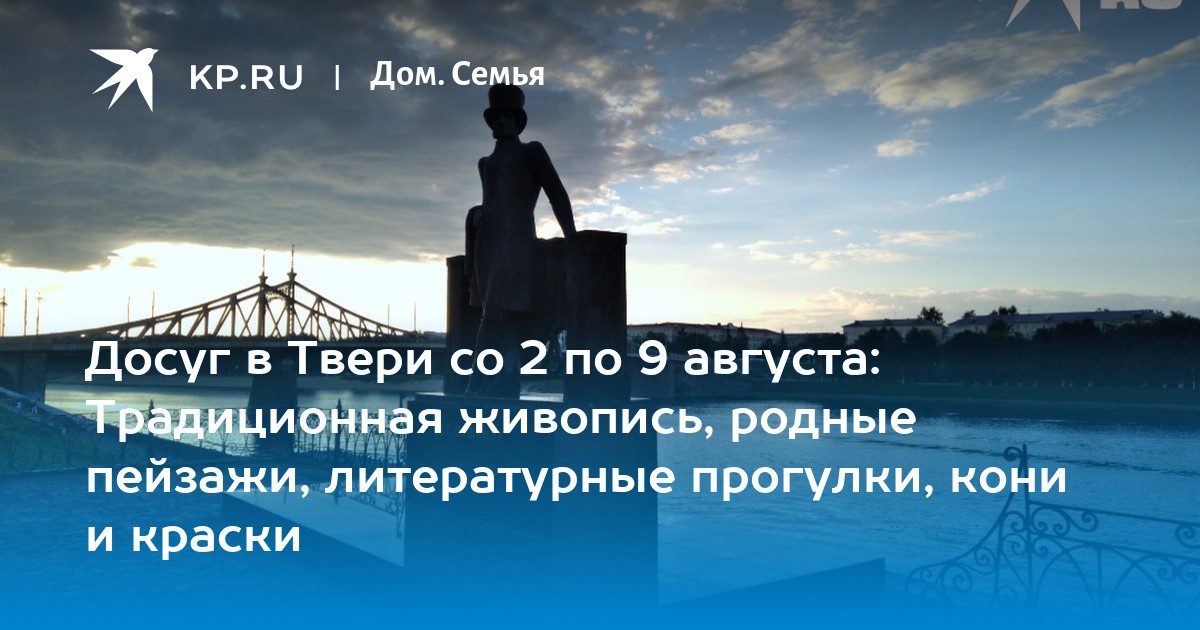 KP.RU | Дом. Семья

Досуг в Твери со 2 по 9 августа: Традиционная живопись, родные пейзажи, литературные прогулки, кони и краски